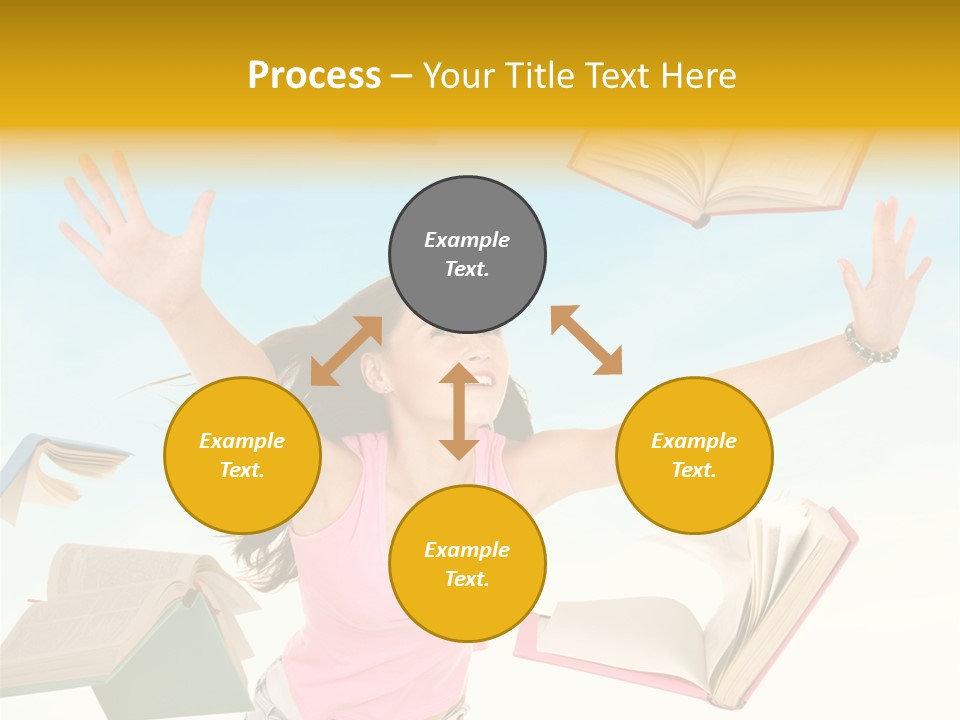 Process – Your Title Text Here

Example Text.

Example Text.

Example Text.

Example Text.